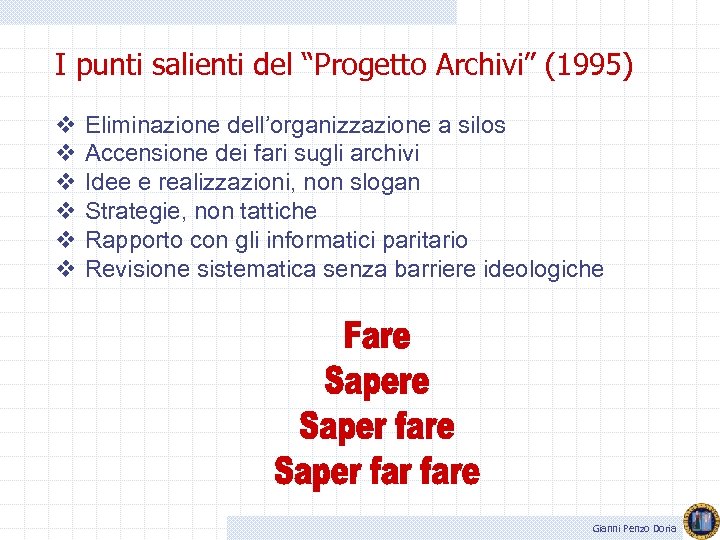 I punti salienti del “Progetto Archivi” (1995)

❖ Eliminazione dell’organizzazione a silos
❖ Accensione dei fari sugli archivi
❖ Idee e realizzazioni, non slogan
❖ Strategie, non tattiche
❖ Rapporto con gli informatici paritario
❖ Revisione sistematica senza barriere ideologiche

Fare
Sapere
Saper fare
Saper far fare

Gianni Penzo Doria